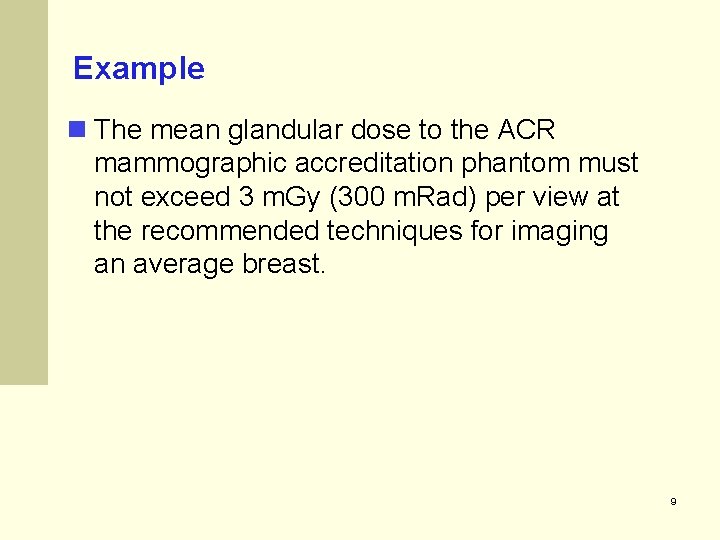 Example

The mean glandular dose to the ACR mammographic accreditation phantom must not exceed 3 mGy (300 mRad) per view at the recommended techniques for imaging an average breast.

9